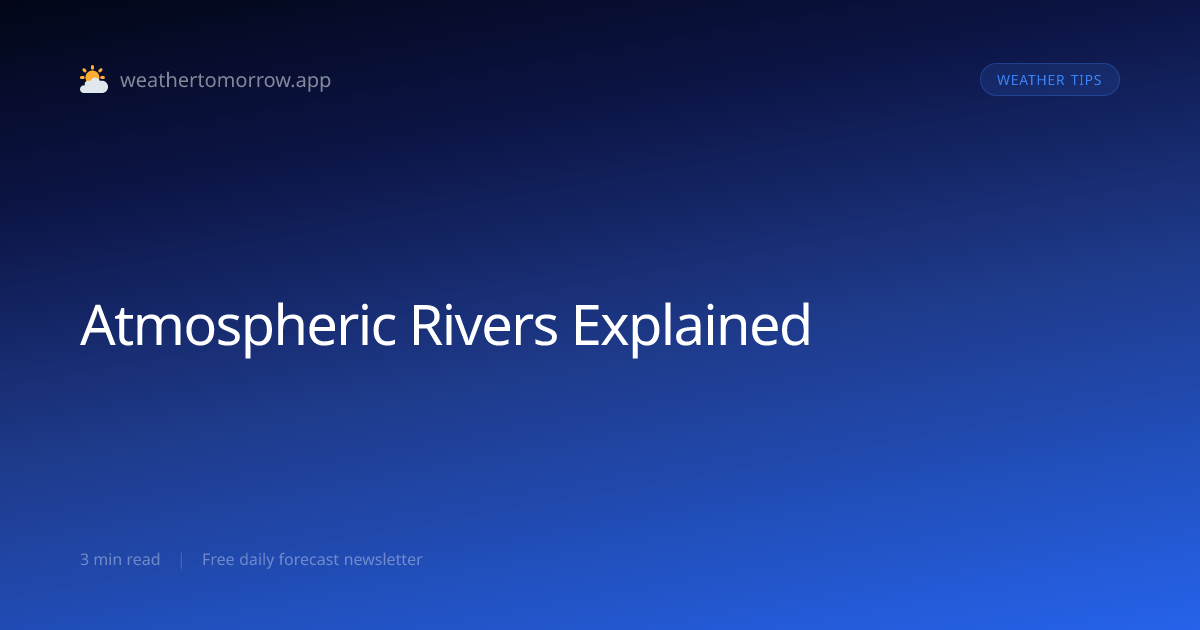 weathertomorrow.app

WEATHER TIPS

Atmospheric Rivers Explained

3 min read | Free daily forecast newsletter